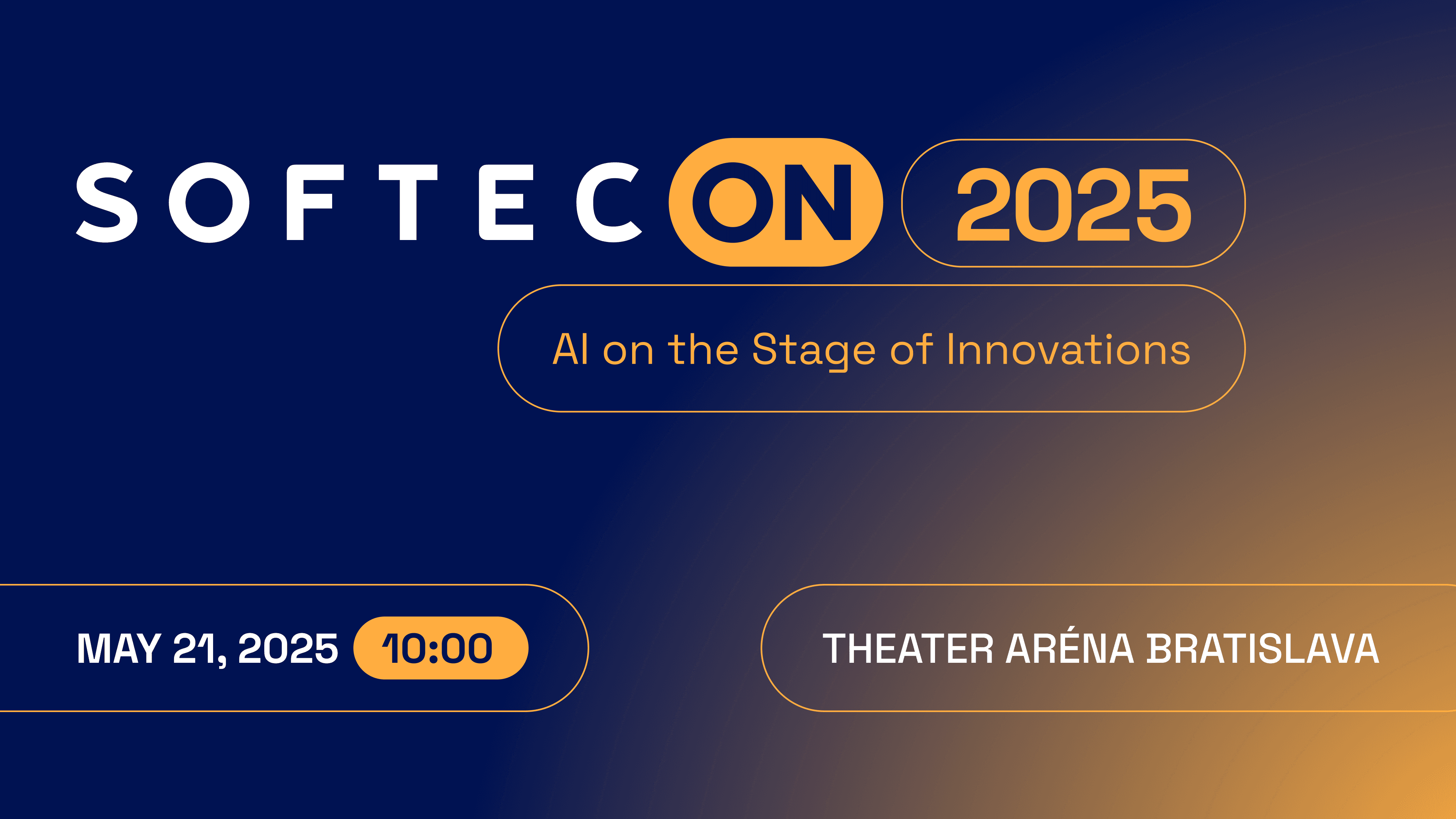 SOFTECON 2025

AI on the Stage of Innovations

MAY 21, 2025 10:00

THEATER ARÉNA BRATISLAVA